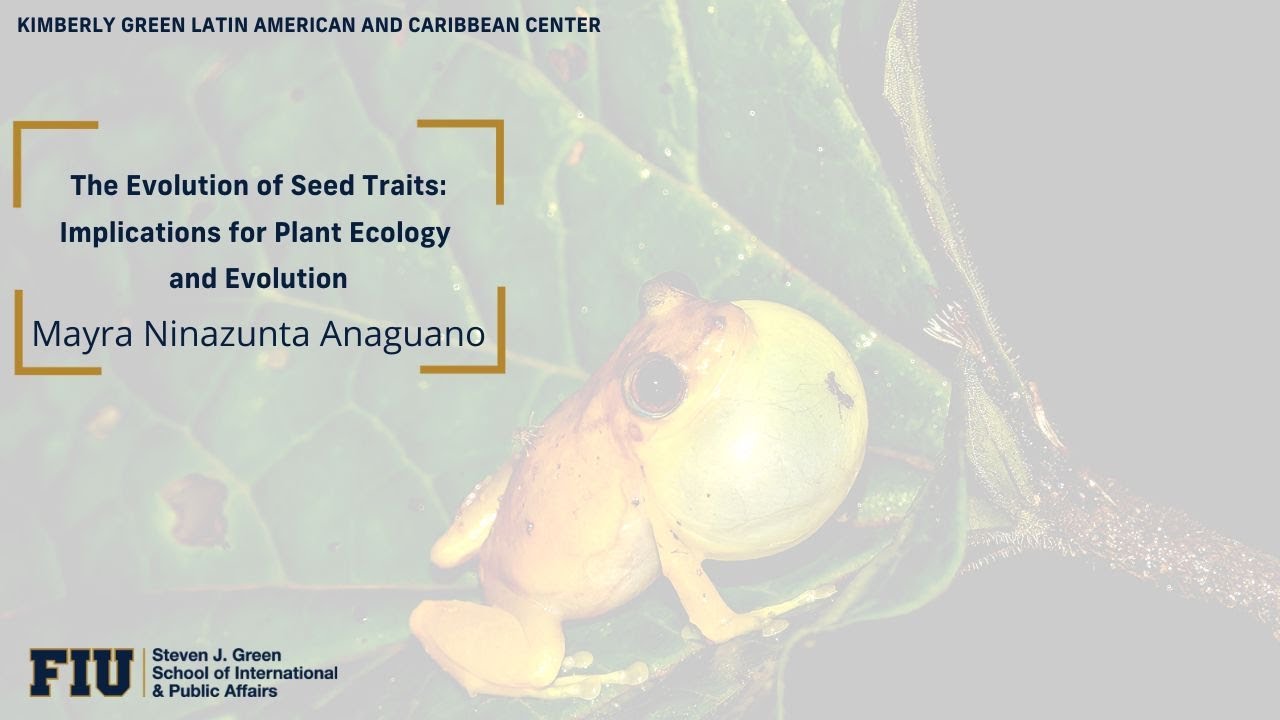 KIMBERLY GREEN LATIN AMERICAN AND CARIBBEAN CENTER

The Evolution of Seed Traits: Implications for Plant Ecology and Evolution

Mayra Ninazunta Anaguano

FIU Steven J. Green School of International & Public Affairs